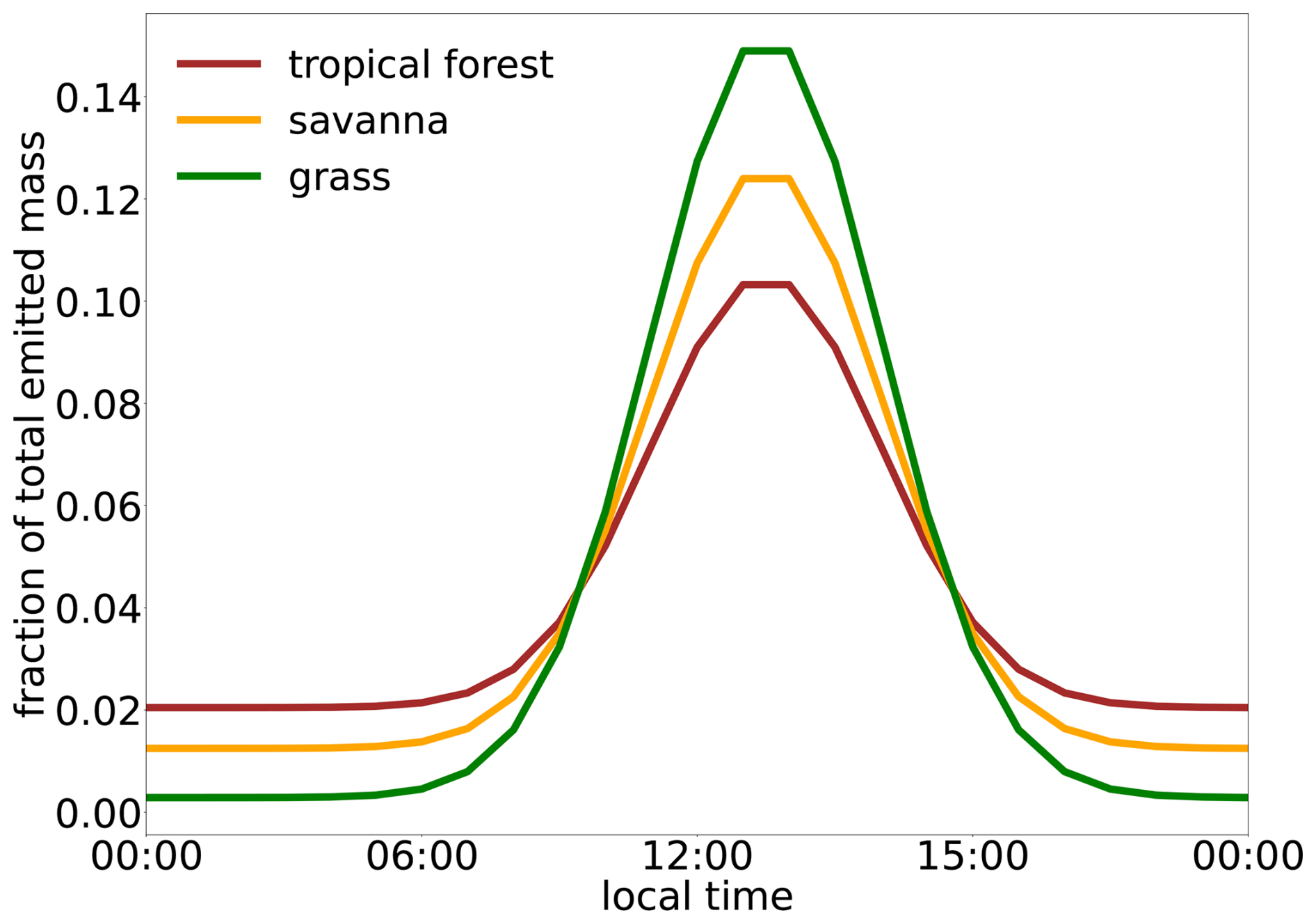 tropical forest
savanna
grass

fraction of total emitted mass

0.14
0.12
0.10
0.08
0.06
0.04
0.02
0.00

00:00
06:00
12:00
15:00
00:00
local time